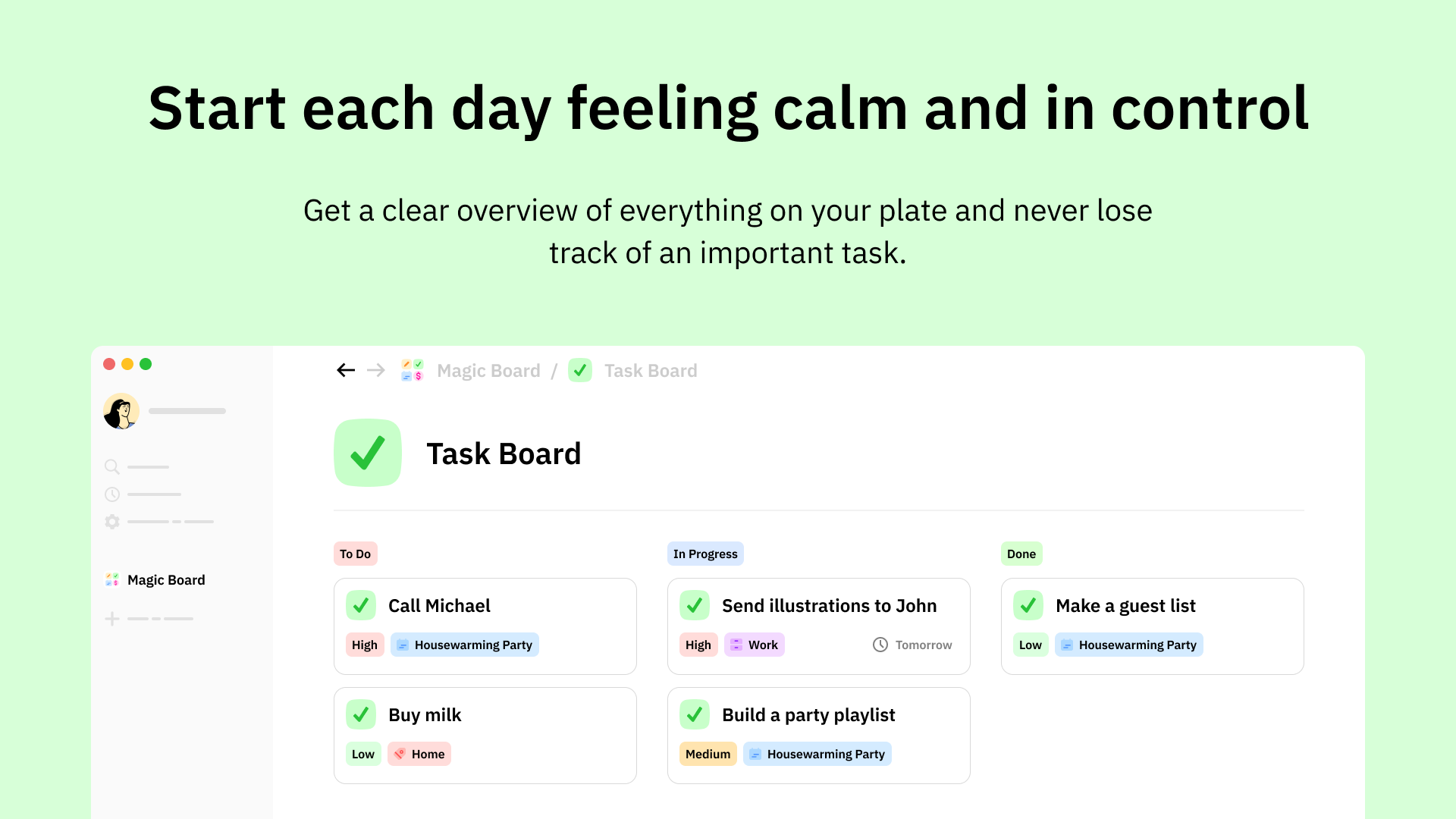 Start each day feeling calm and in control

Get a clear overview of everything on your plate and never lose track of an important task.

Magic Board / Task Board

Magic Board

Task Board

To Do

Call Michael
High Housewarming Party

Buy milk
Low Home

In Progress

Send illustrations to John
High Work Tomorrow

Build a party playlist
Medium Housewarming Party

Done

Make a guest list
Low Housewarming Party